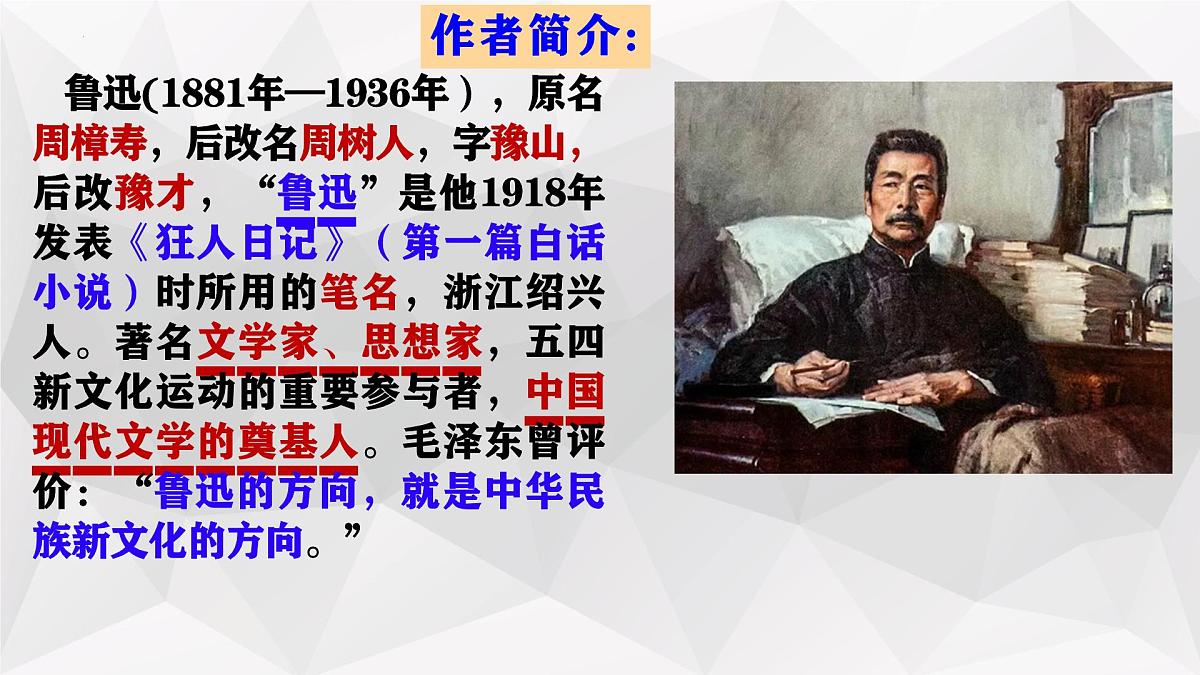 作者简介:

鲁迅(1881年—1936年)，原名周樟寿，后改名周树人，字豫山，后改豫才，“鲁迅”是他1918年发表《狂人日记》（第一篇白话小说）时所用的笔名，浙江绍兴人。著名文学家、思想家，五四新文化运动的重要参与者，中国现代文学的奠基人。毛泽东曾评价：“鲁迅的方向，就是中华民族新文化的方向。”